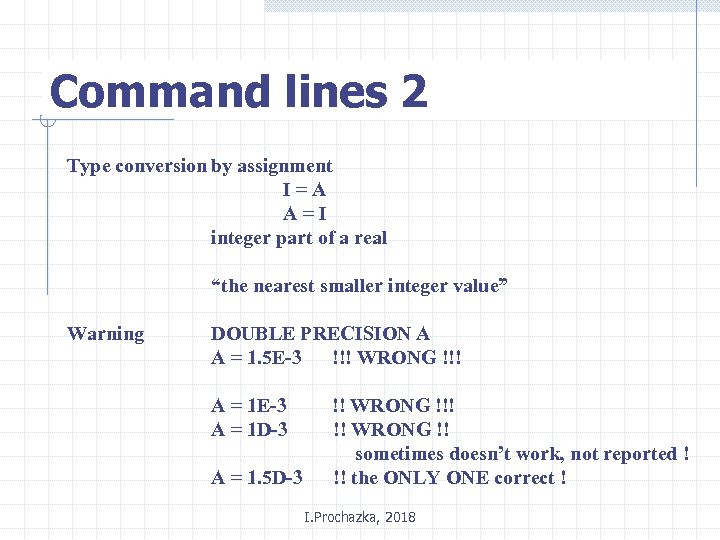 Command lines 2

Type conversion by assignment
I = A
A = I
integer part of a real

“the nearest smaller integer value”

Warning DOUBLE PRECISION A
A = 1.5E-3 !!! WRONG !!!

A = 1E-3 !! WRONG !!!
A = 1D-3 !! WRONG !!
sometimes doesn’t work, not reported !
A = 1.5D-3 !! the ONLY ONE correct !

I.Prochazka, 2018